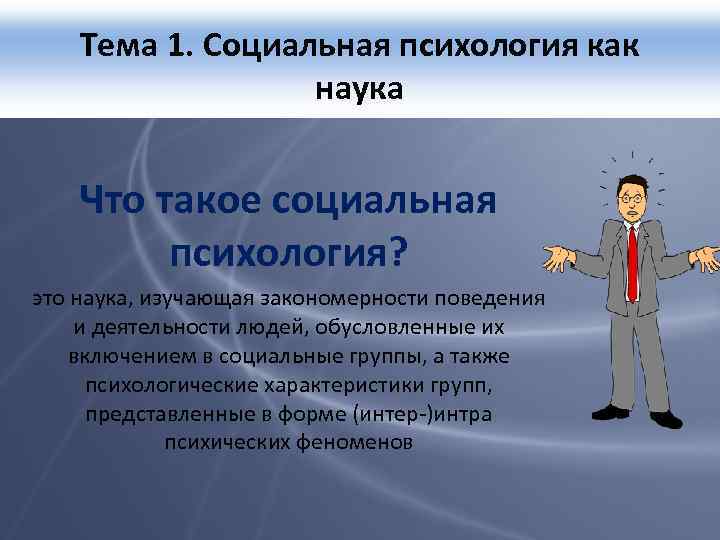 Тема 1. Социальная психология как наука

Что такое социальная психология?

это наука, изучающая закономерности поведения и деятельности людей, обусловленные их включением в социальные группы, а также психологические характеристики групп, представленные в форме (интер-)интра психических феноменов